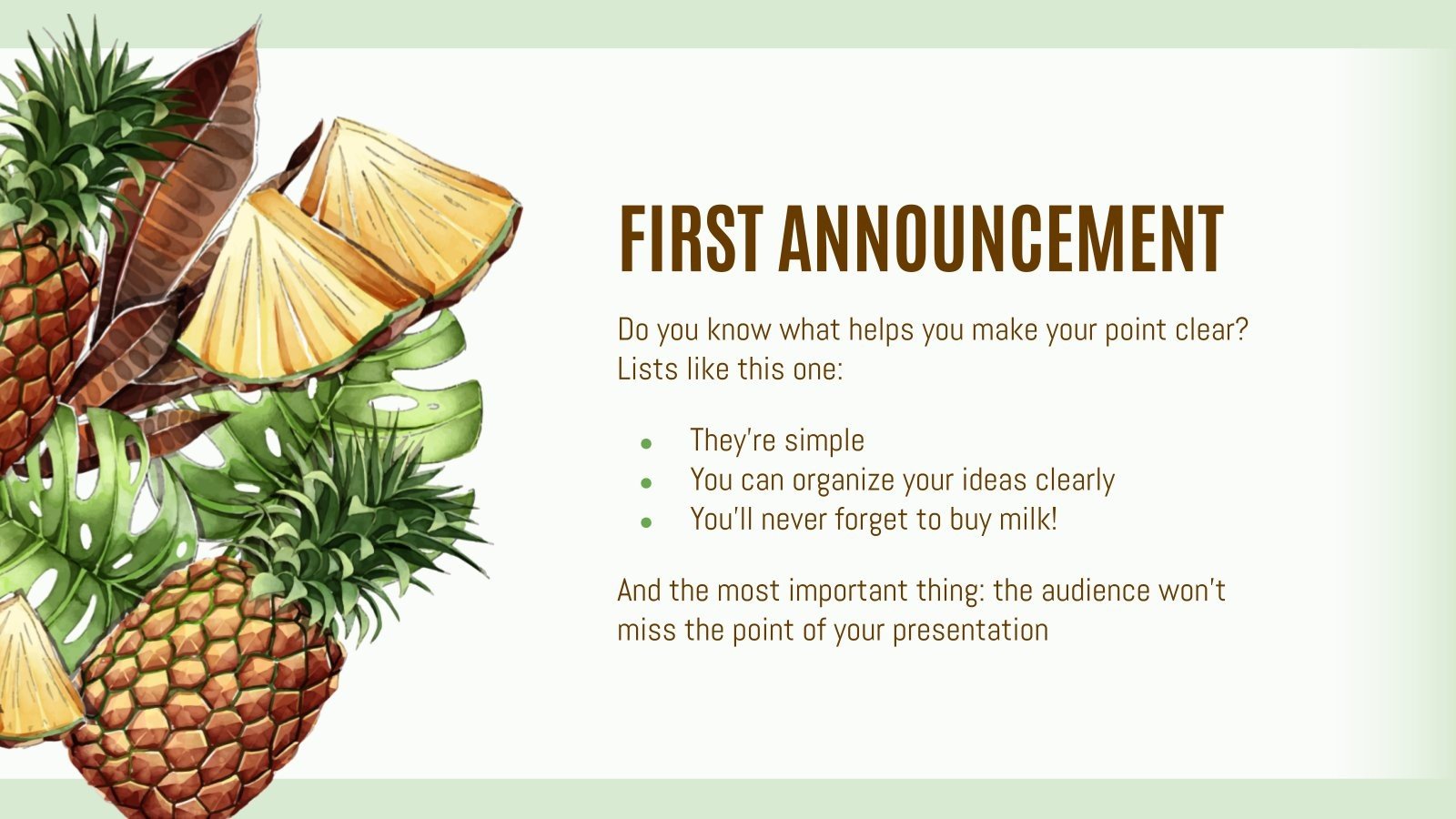 FIRST ANNOUNCEMENT

Do you know what helps you make your point clear? Lists like this one:

- They're simple
- You can organize your ideas clearly
- You'll never forget to buy milk!

And the most important thing: the audience won't miss the point of your presentation